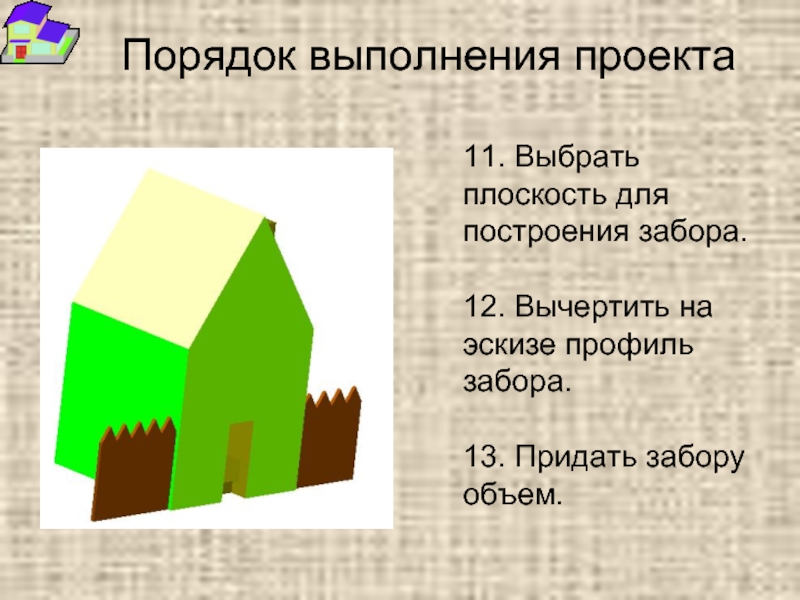 Порядок выполнения проекта

11. Выбрать плоскость для построения забора.

12. Вычертить на эскизе профиль забора.

13. Придать забору объем.